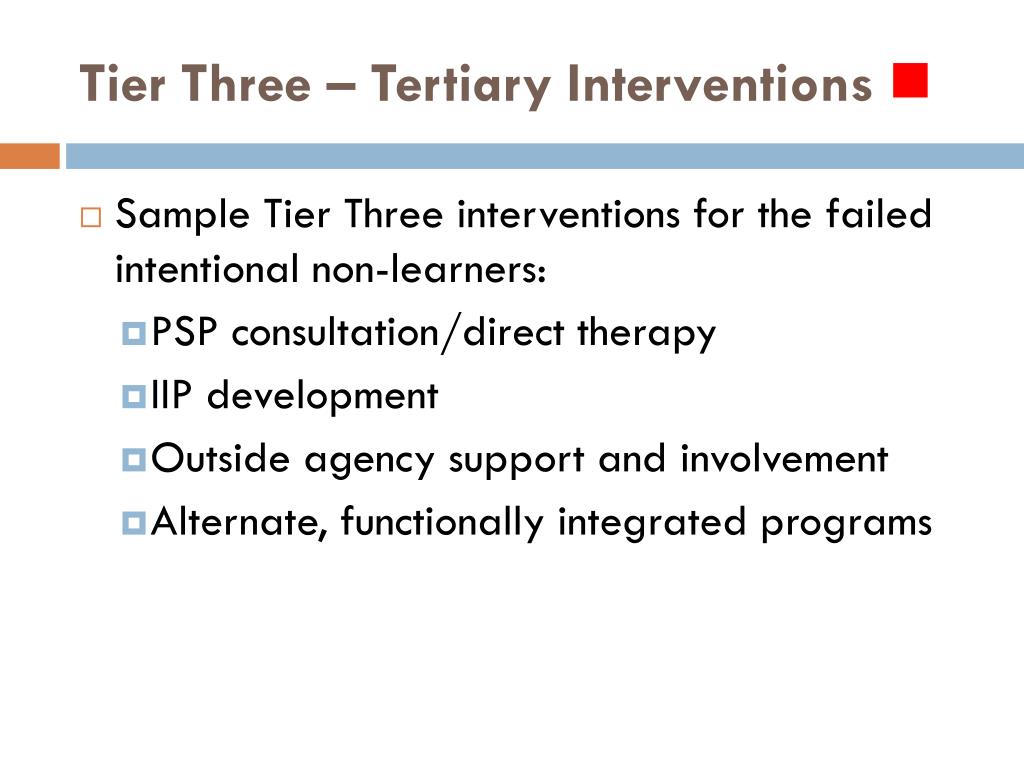 Tier Three – Tertiary Interventions

Sample Tier Three interventions for the failed intentional non-learners:
PSP consultation/direct therapy
IIP development
Outside agency support and involvement
Alternate, functionally integrated programs